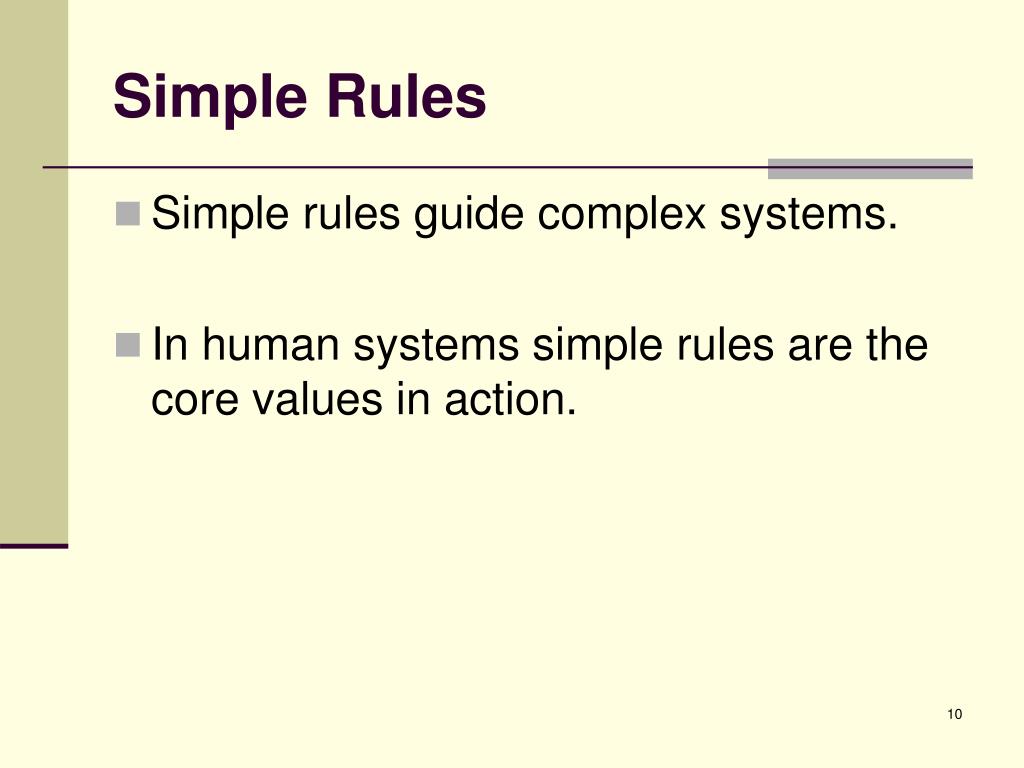 Simple Rules

Simple rules guide complex systems.

In human systems simple rules are the core values in action.

10